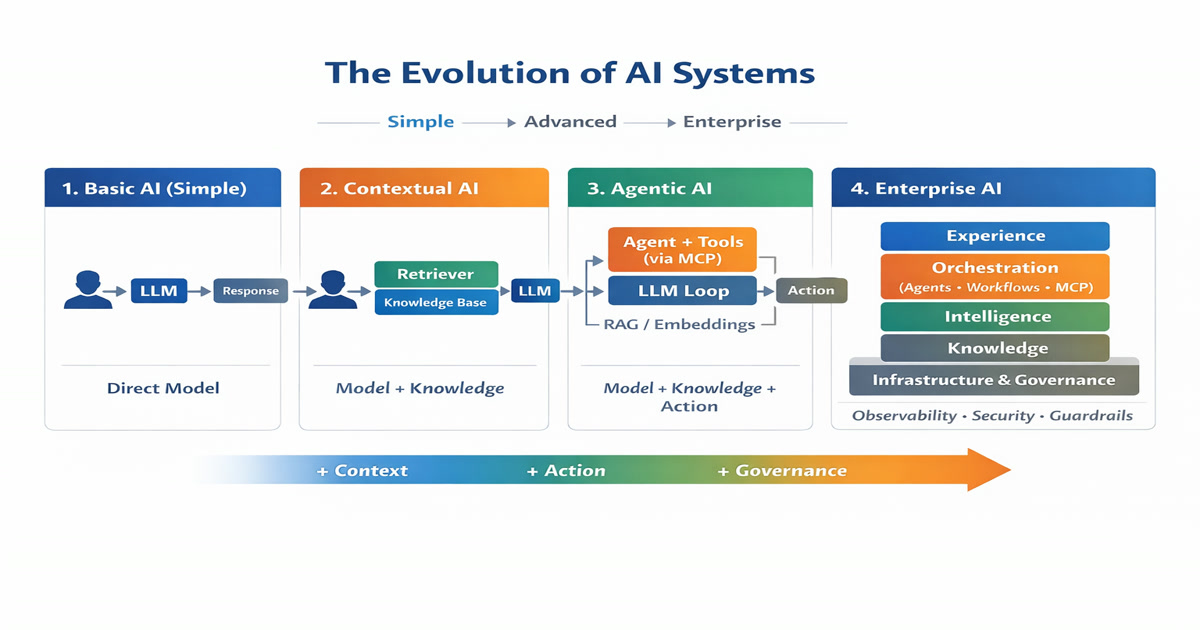 The Evolution of AI Systems

Simple → Advanced → Enterprise

1. Basic AI (Simple)

LLM
Response

Direct Model

2. Contextual AI

Retriever
Knowledge Base
LLM

Model + Knowledge

3. Agentic AI

Agent + Tools (via MCP)
LLM Loop
RAG / Embeddings
Action

Model + Knowledge + Action

4. Enterprise AI

Experience
Orchestration (Agents • Workflows • MCP)
Intelligence
Knowledge
Infrastructure & Governance

Observability • Security • Guardrails

+ Context + Action + Governance